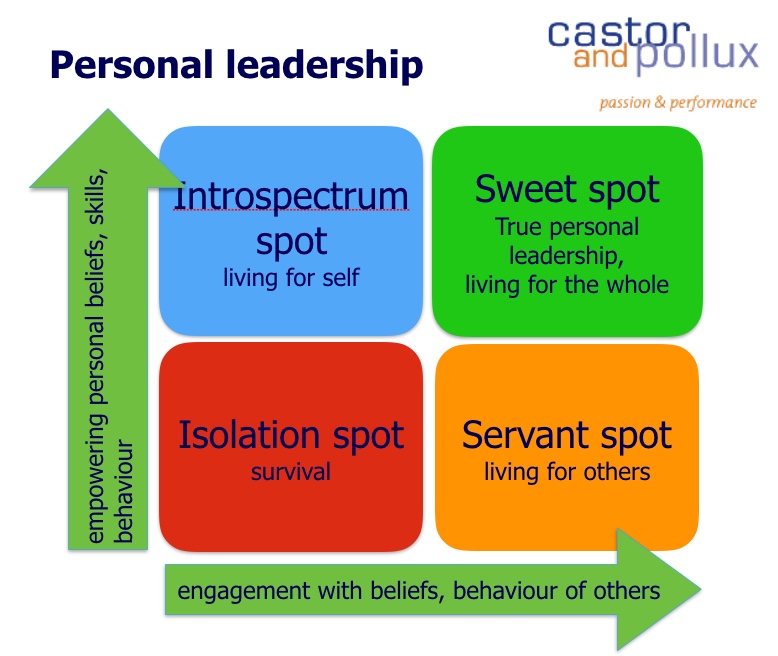 Personal leadership

castor
and pollux
passion & performance

empowering personal beliefs, skills, behaviour

Introspectrum spot
living for self

Sweet spot
True personal leadership, living for the whole

Isolation spot
survival

Servant spot
living for others

engagement with beliefs, behaviour of others